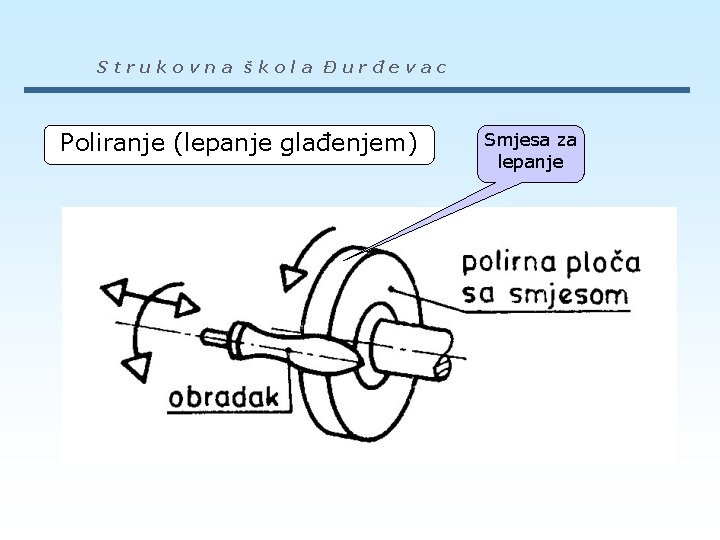 Strukovna škola Đurđevac

Poliranje (lepanje glađenjem)

Smjesa za lepanje

polirna ploča sa smjesom

obradak